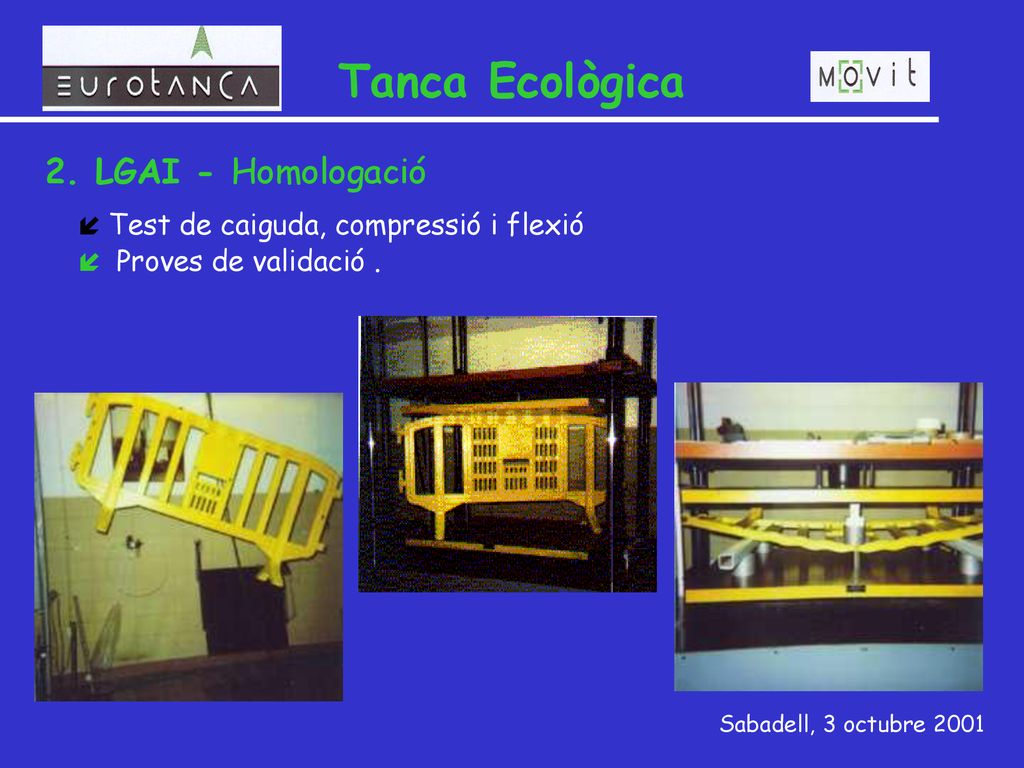 EUROTANCA

Tanca Ecològica

MOVIT

2. LGAI - Homologació

Test de caiguda, compressió i flexió
Proves de validació .

Sabadell, 3 octubre 2001